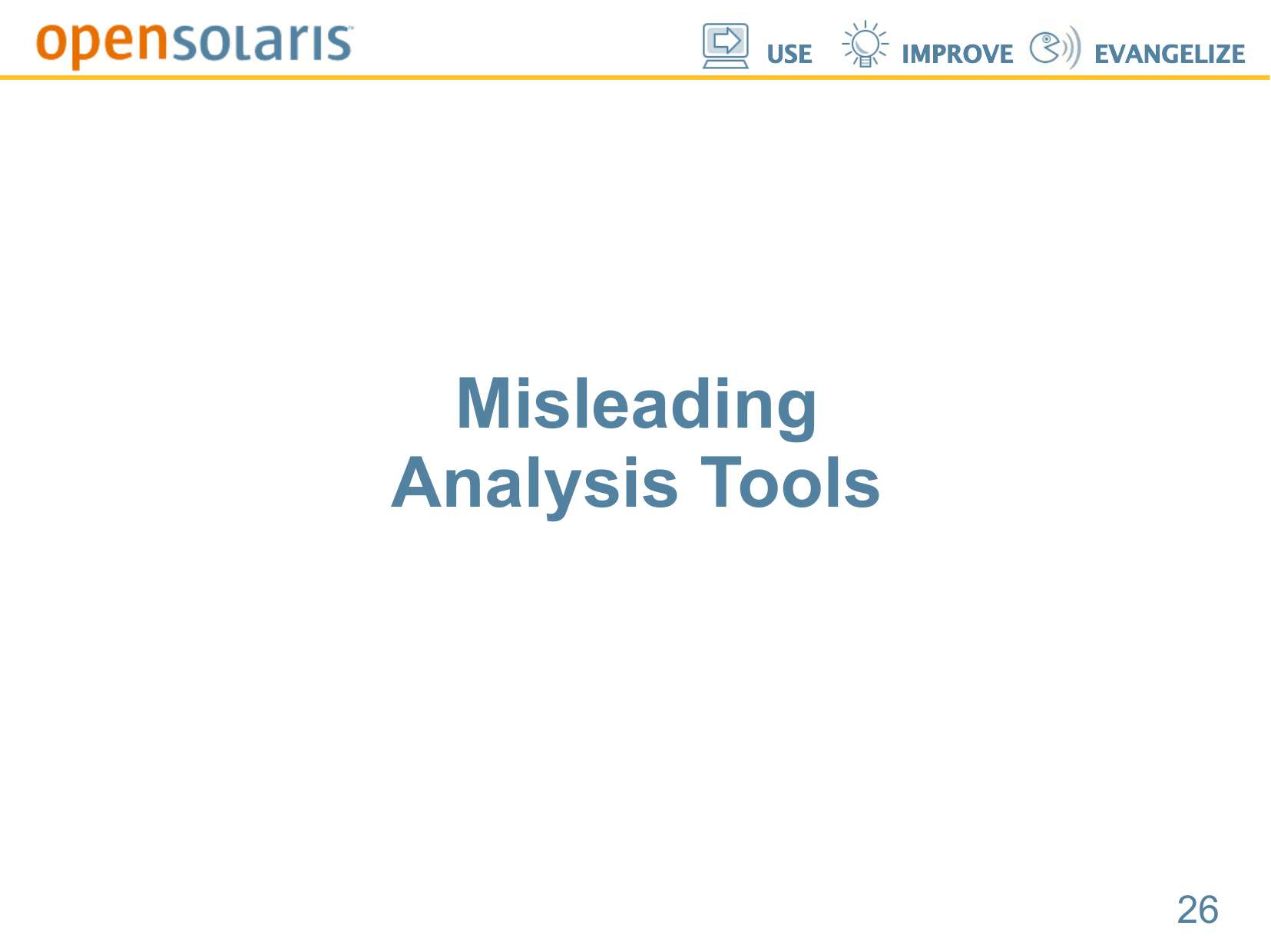 opensolaris USE IMPROVE EVANGELIZE

Misleading
Analysis Tools

26